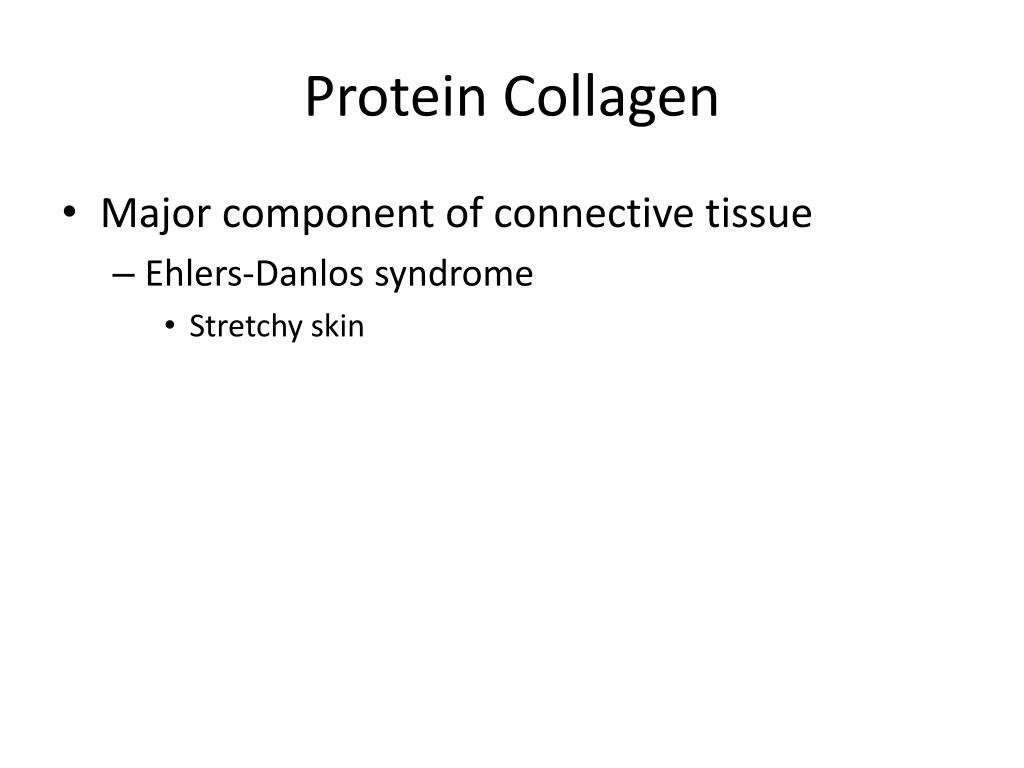 Protein Collagen

• Major component of connective tissue
– Ehlers-Danlos syndrome
• Stretchy skin